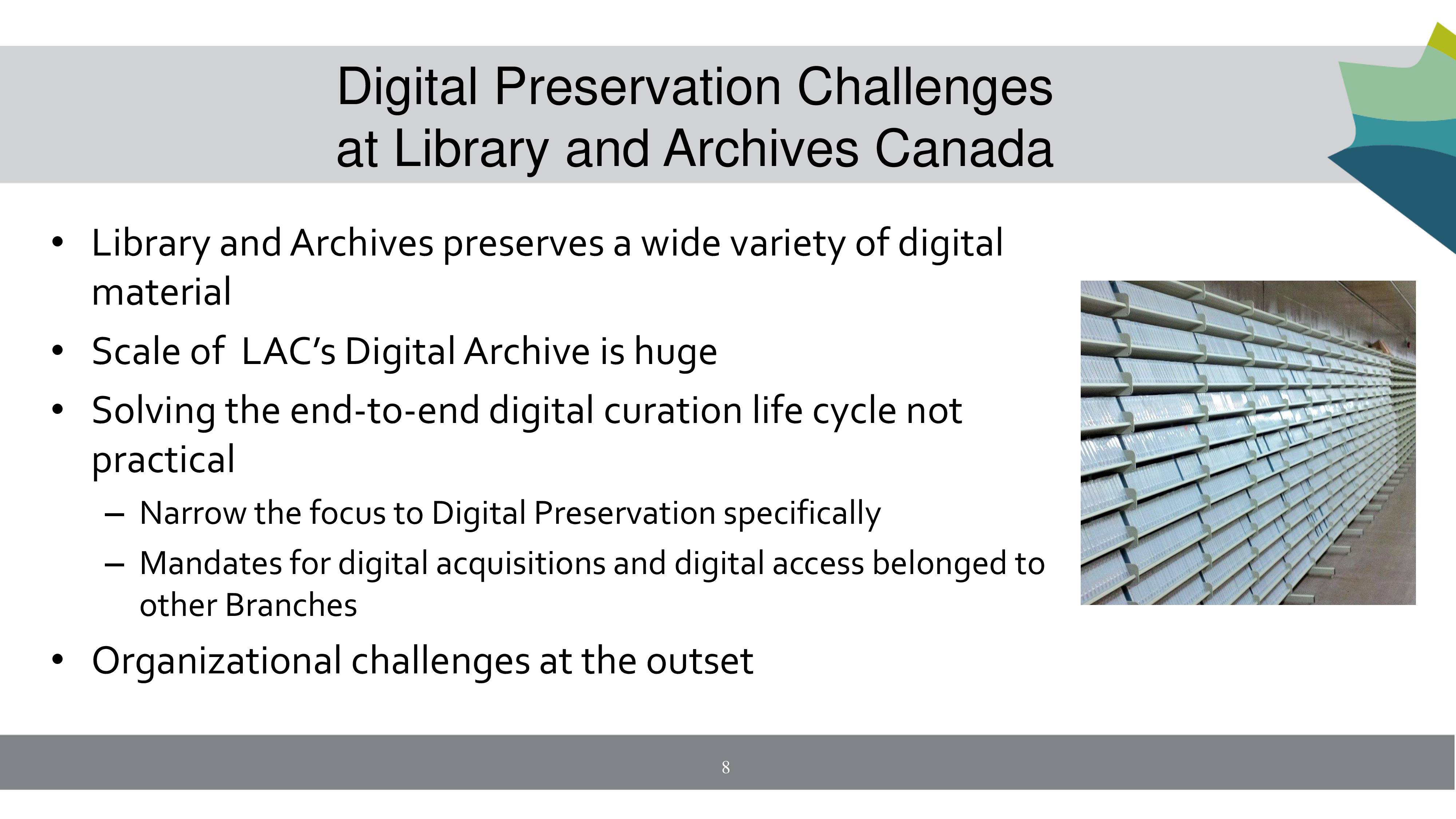 Digital Preservation Challenges
at Library and Archives Canada

• Library and Archives preserves a wide variety of digital material
• Scale of  LAC's Digital Archive is huge
• Solving the end-to-end digital curation life cycle not practical
– Narrow the focus to Digital Preservation specifically
– Mandates for digital acquisitions and digital access belonged to other Branches
• Organizational challenges at the outset

8